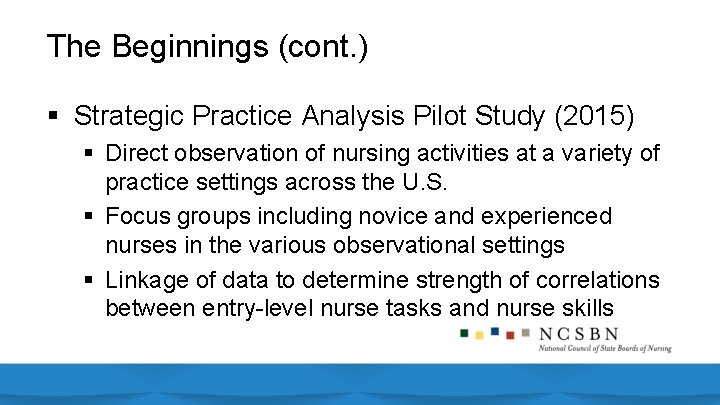 The Beginnings (cont.)

▪ Strategic Practice Analysis Pilot Study (2015)

▪ Direct observation of nursing activities at a variety of practice settings across the U.S.

▪ Focus groups including novice and experienced nurses in the various observational settings

▪ Linkage of data to determine strength of correlations between entry-level nurse tasks and nurse skills

NCSBN
National Council of State Boards of Nursing